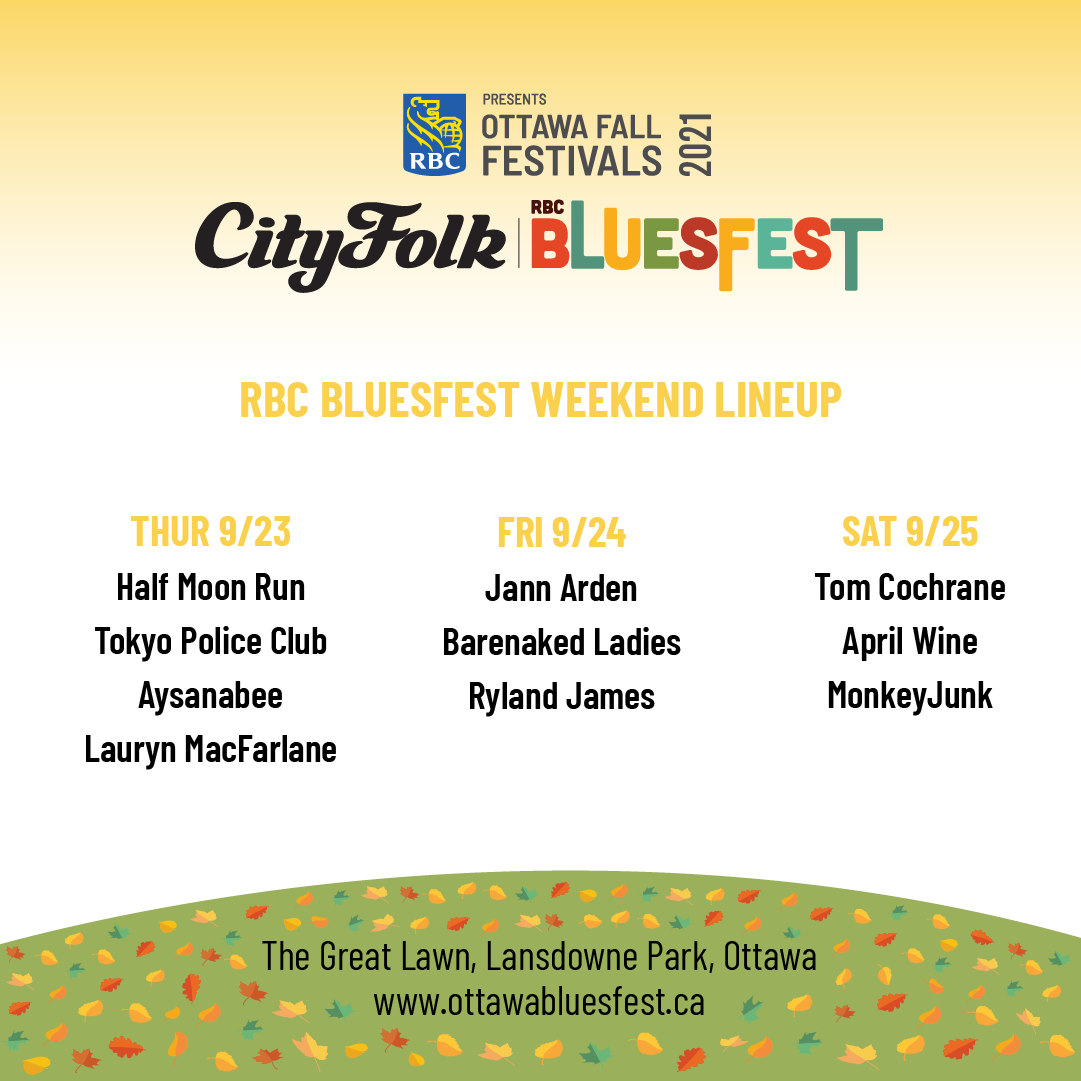 RBC PRESENTS
OTTAWA FALL FESTIVALS 2021

CityFolk | RBC BLUESFEST

RBC BLUESFEST WEEKEND LINEUP

THUR 9/23
Half Moon Run
Tokyo Police Club
Aysanabee
Lauryn MacFarlane

FRI 9/24
Jann Arden
Barenaked Ladies
Ryland James

SAT 9/25
Tom Cochrane
April Wine
MonkeyJunk

The Great Lawn, Lansdowne Park, Ottawa
www.ottawabluesfest.ca